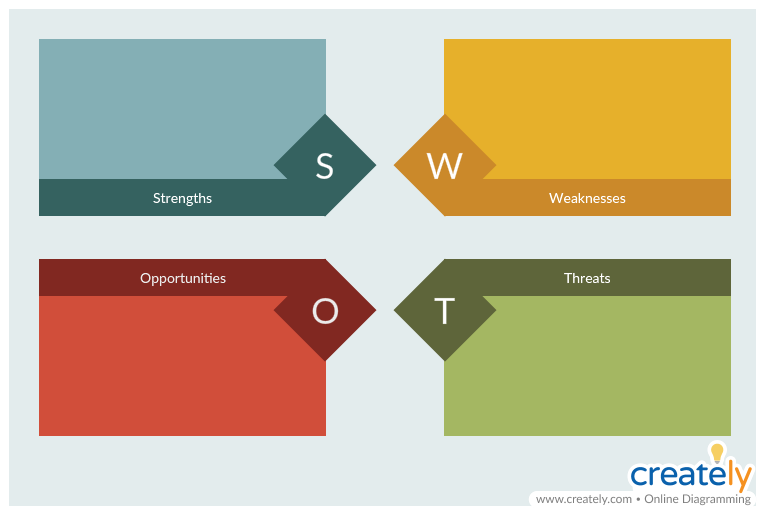 S
Strengths

W
Weaknesses

Opportunities
O

Threats
T

creately
www.creately.com • Online Diagramming